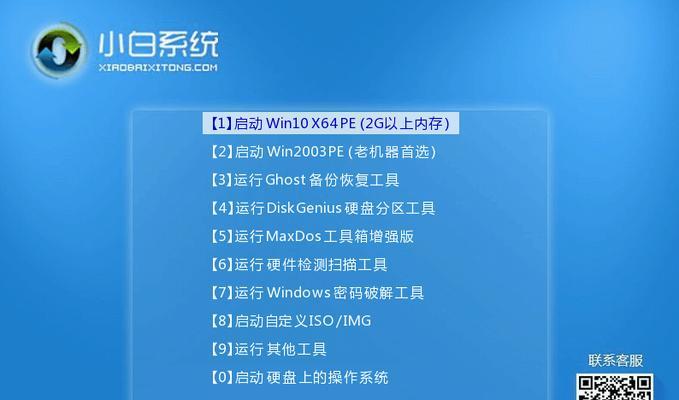 小白系统
XIAOBAIXITONG.COM

【1】启动 Win10 X64 PE (2G以上内存)
【2】启动 Win2003PE (老机器首选)
【3】运行 Ghost 备份恢复工具
【4】运行 DiskGenius 硬盘分区工具
【5】运行 MaxDos 工具箱增强版
【6】运行 硬件检测扫描工具
【7】运行 Windows 密码破解工具
【8】启动自定义ISO/IMG
【9】运行 其他工具
【0】启动 硬盘上的操作系统

联系客服